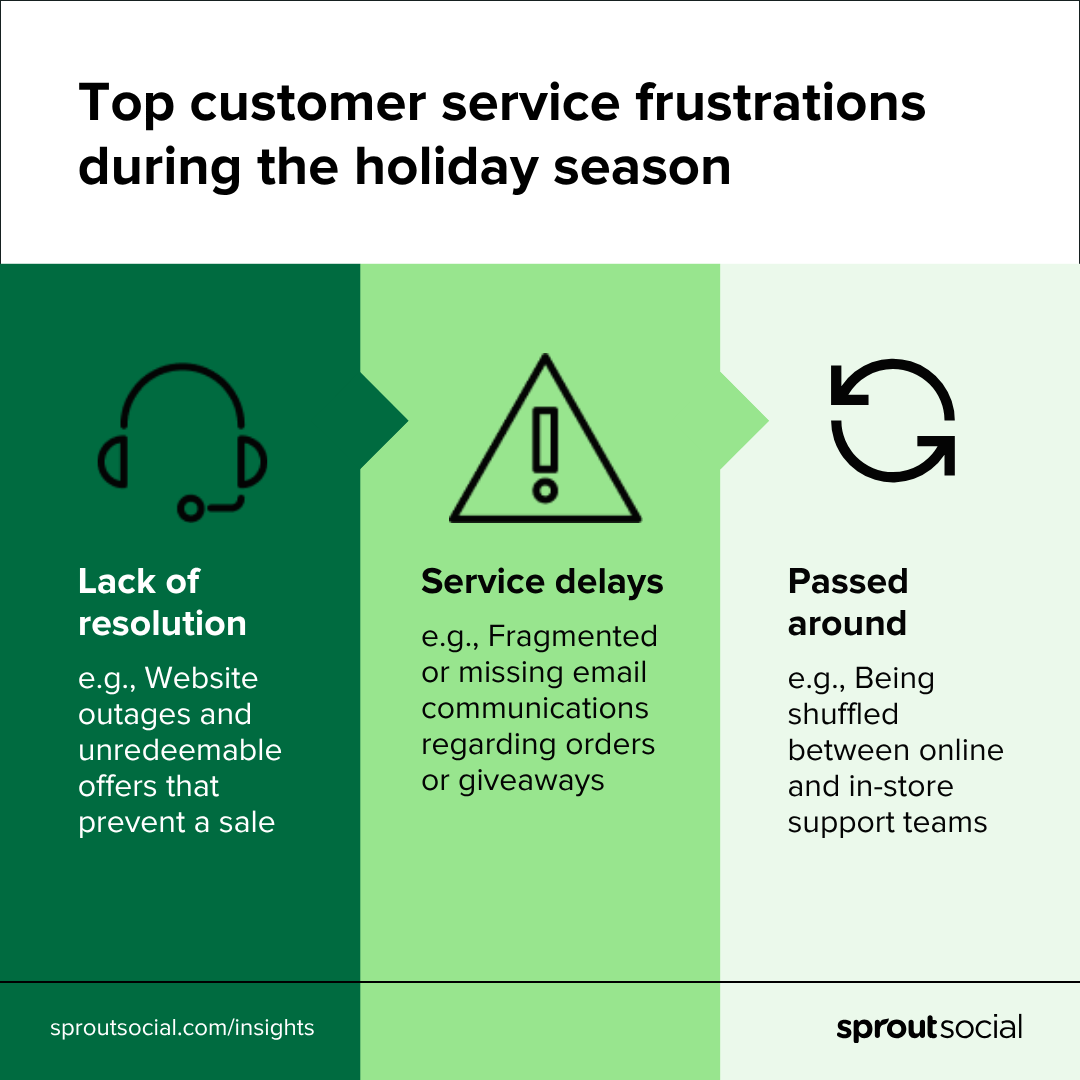 Top customer service frustrations during the holiday season

Lack of resolution

e.g., Website outages and unredeemable offers that prevent a sale

Service delays

e.g., Fragmented or missing email communications regarding orders or giveaways

Passed around

e.g., Being shuffled between online and in-store support teams

sproutsocial.com/insights

sproutsocial